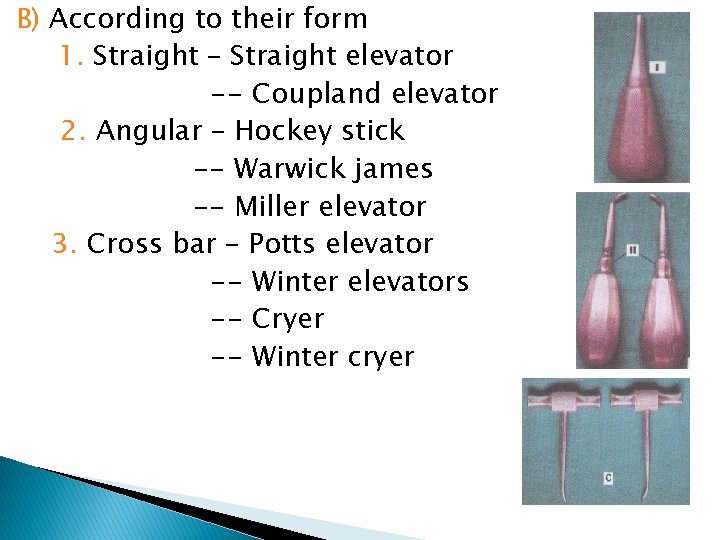 B) According to their form
1. Straight – Straight elevator
-- Coupland elevator
2. Angular – Hockey stick
-- Warwick james
-- Miller elevator
3. Cross bar – Potts elevator
-- Winter elevators
-- Cryer
-- Winter cryer

I

II

C